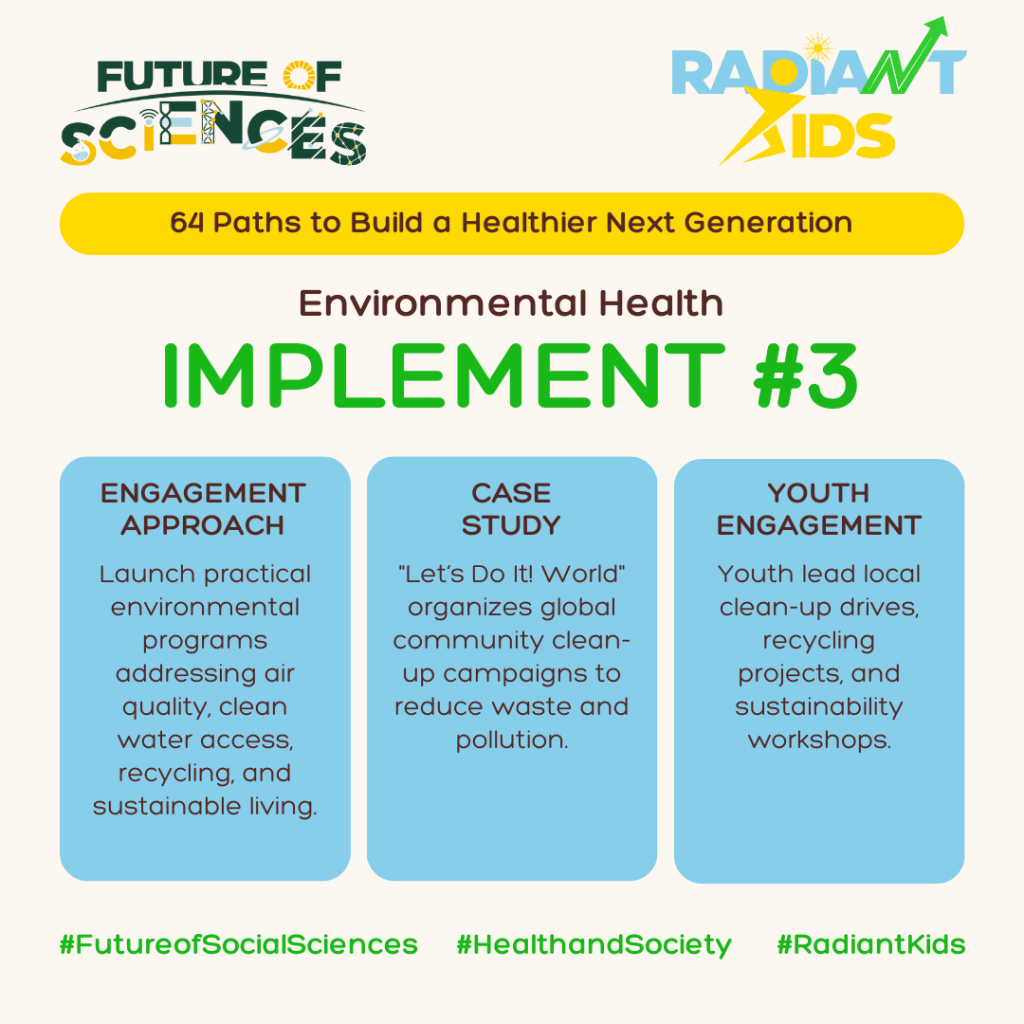 FUTURE OF SCIENCES

RADIANT KIDS

64 Paths to Build a Healthier Next Generation

Environmental Health

IMPLEMENT #3

ENGAGEMENT APPROACH

Launch practical environmental programs addressing air quality, clean water access, recycling, and sustainable living.

CASE STUDY

"Let's Do It! World" organizes global community clean-up campaigns to reduce waste and pollution.

YOUTH ENGAGEMENT

Youth lead local clean-up drives, recycling projects, and sustainability workshops.

#FutureofSocialSciences #HealthandSociety #RadiantKids